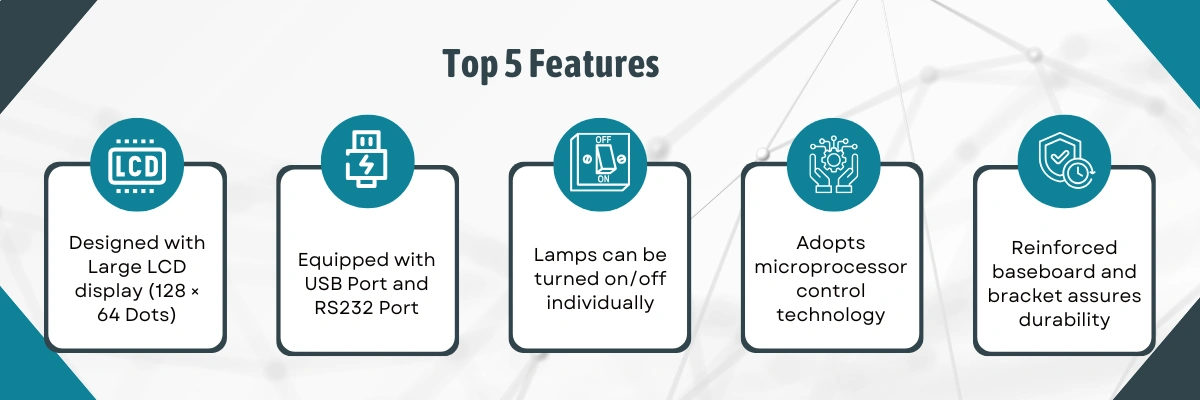 Top 5 Features

LCD

Designed with Large LCD display (128 × 64 Dots)

Equipped with USB Port and RS232 Port

OFF
ON

Lamps can be turned on/off individually

Adopts microprocessor control technology

Reinforced baseboard and bracket assures durability